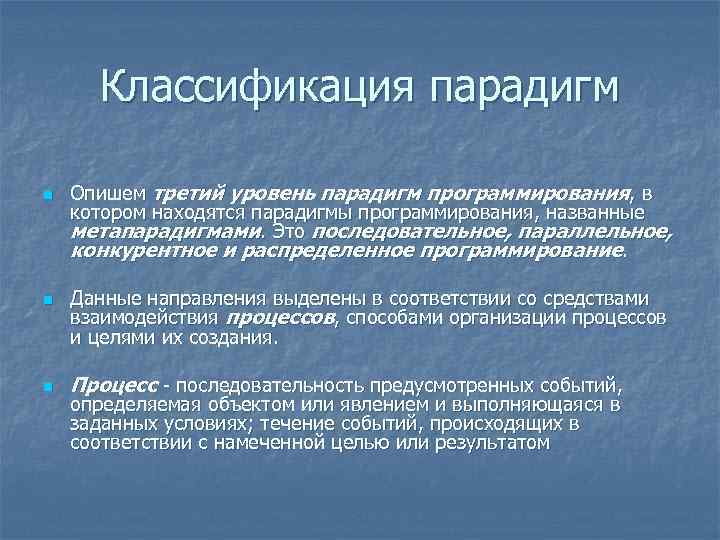 Классификация парадигм

Опишем третий уровень парадигм программирования, в котором находятся парадигмы программирования, названные метапарадигмами. Это последовательное, параллельное, конкурентное и распределенное программирование.

Данные направления выделены в соответствии со средствами взаимодействия процессов, способами организации процессов и целями их создания.

Процесс - последовательность предусмотренных событий, определяемая объектом или явлением и выполняющаяся в заданных условиях; течение событий, происходящих в соответствии с намеченной целью или результатом